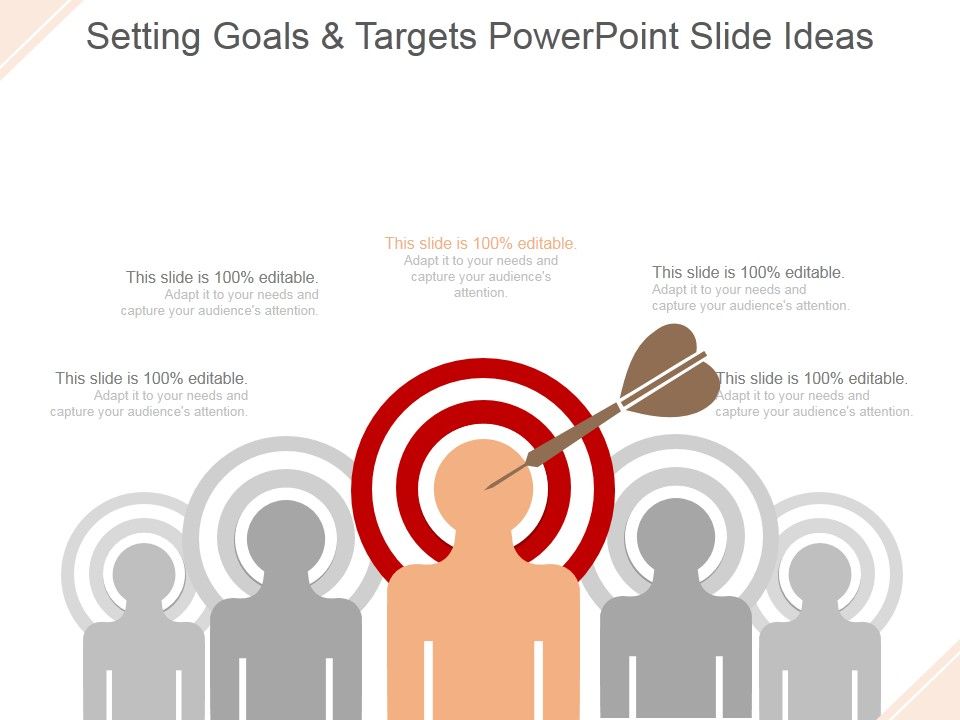 Setting Goals & Targets PowerPoint Slide Ideas

This slide is 100% editable.
Adapt it to your needs and capture your audience's attention.

This slide is 100% editable.
Adapt it to your needs and capture your audience's attention.

This slide is 100% editable.
Adapt it to your needs and capture your audience's attention.

This slide is 100% editable.
Adapt it to your needs and capture your audience's attention.

This slide is 100% editable.
Adapt it to your needs and capture your audience's attention.